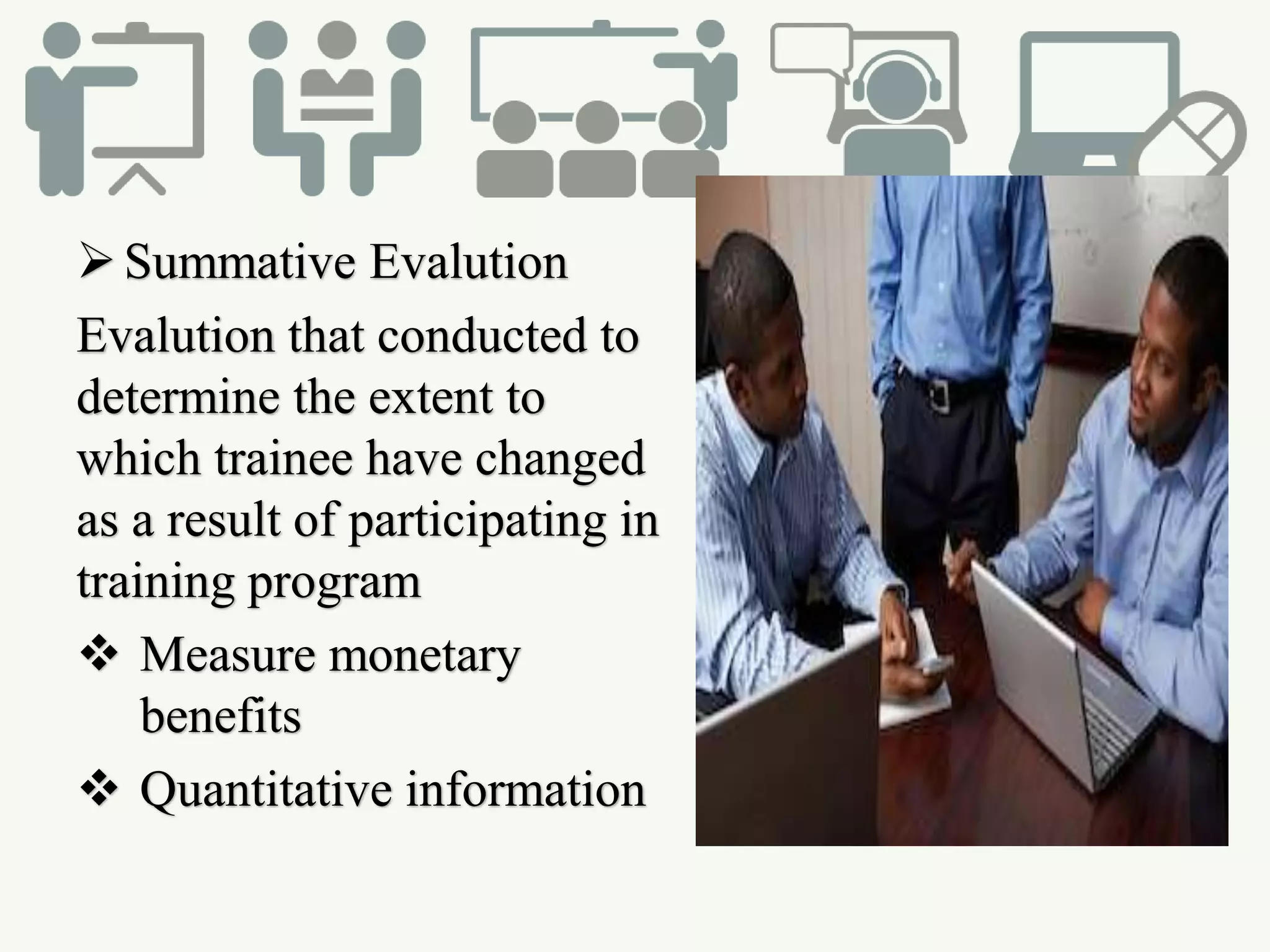 ➢ Summative Evalution

Evalution that conducted to determine the extent to which trainee have changed as a result of participating in training program

❖ Measure monetary benefits

❖ Quantitative information